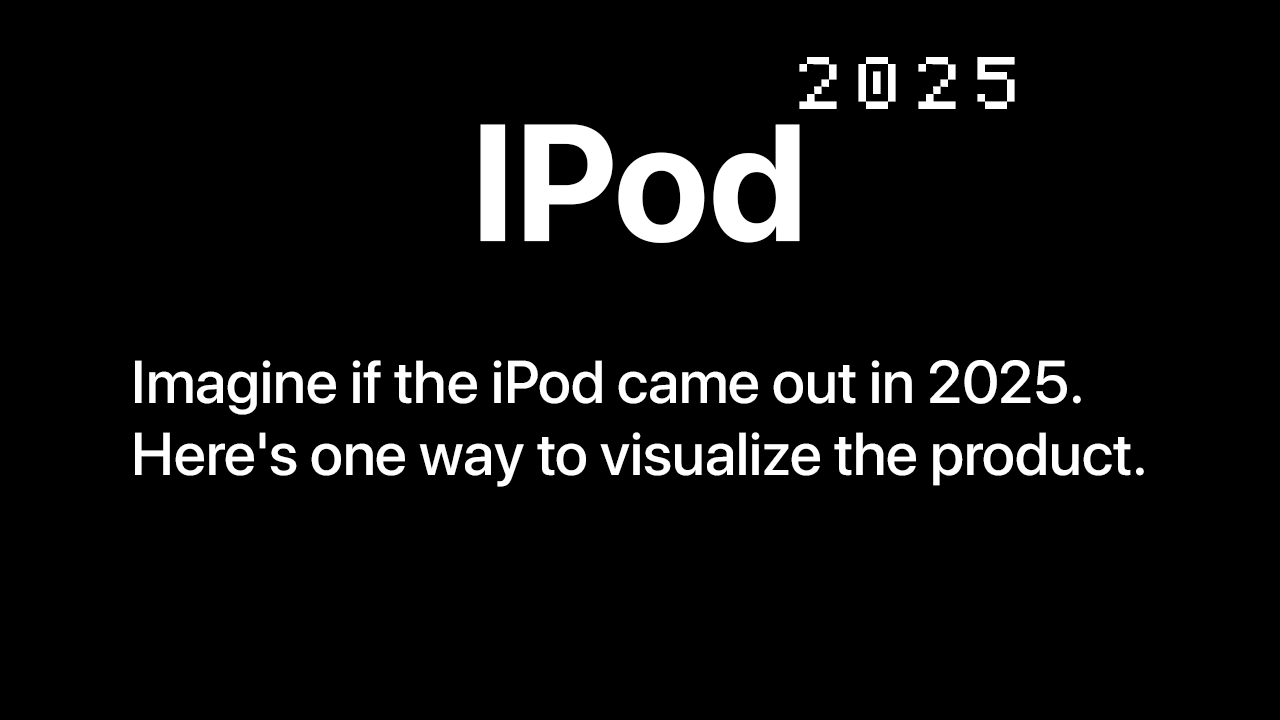 2025
IPod

Imagine if the iPod came out in 2025. Here's one way to visualize the product.